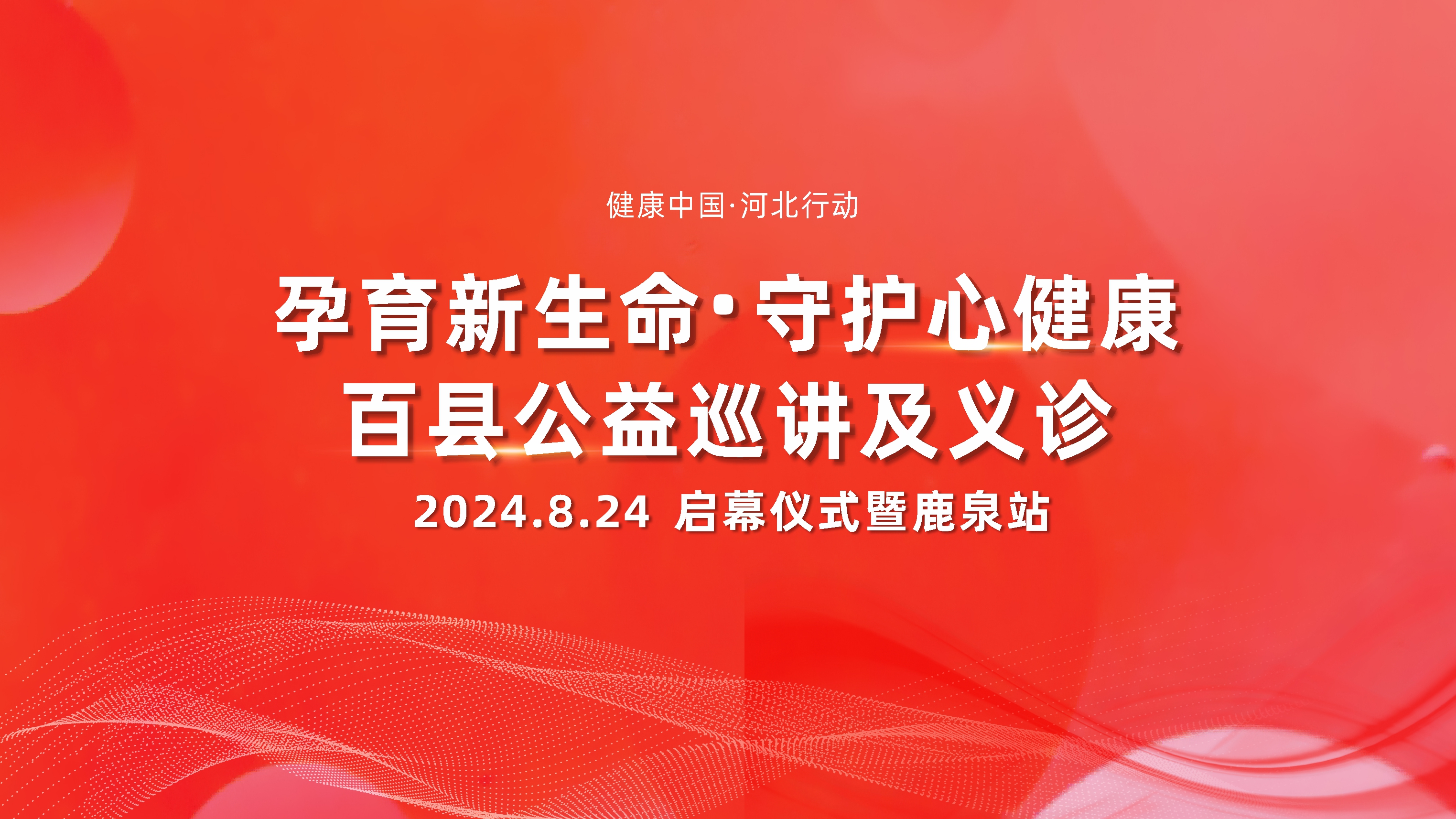 健康中国·河北行动

孕育新生命·守护心健康
百县公益巡讲及义诊

2024.8.24 启幕仪式暨鹿泉站